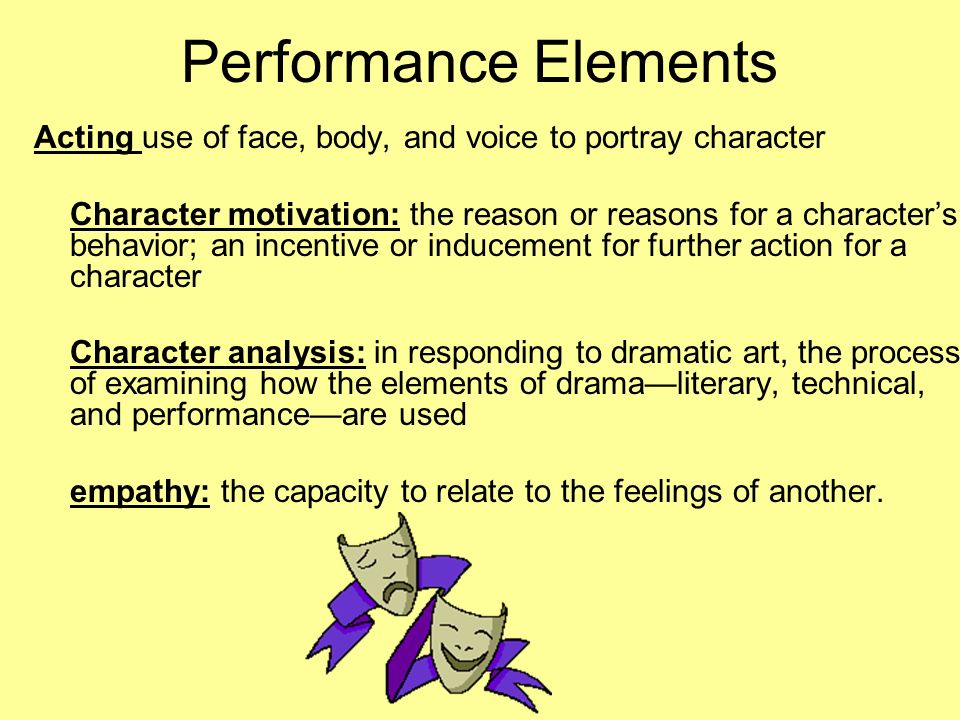 Performance Elements

Acting use of face, body, and voice to portray character

Character motivation: the reason or reasons for a character's behavior; an incentive or inducement for further action for a character

Character analysis: in responding to dramatic art, the process of examining how the elements of drama—literary, technical, and performance—are used

empathy: the capacity to relate to the feelings of another.